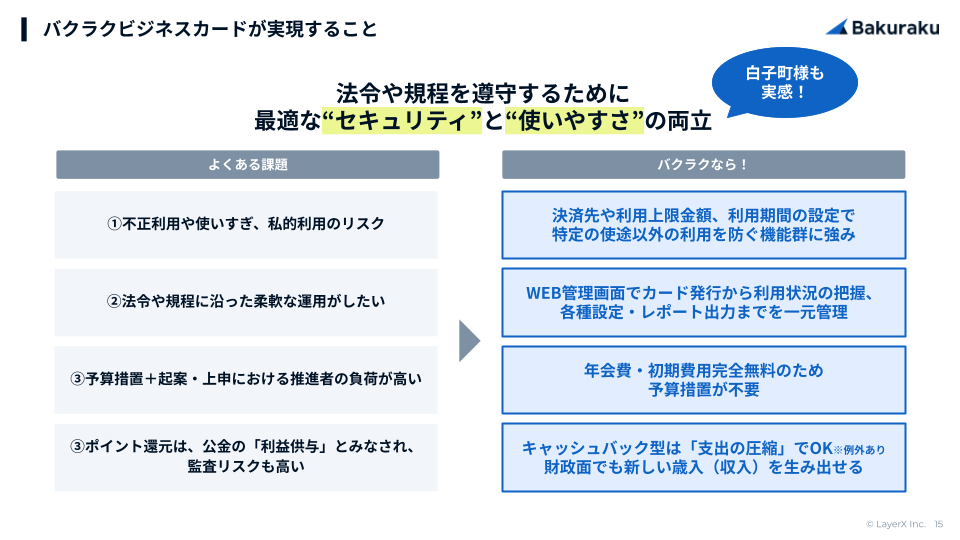 バクラクビジネスカードが実現すること

Bakuraku

白子町様も実感！

法令や規程を遵守するために
最適な“セキュリティ”と“使いやすさ”の両立

よくある課題

①不正利用や使いすぎ、私的利用のリスク

②法令や規程に沿った柔軟な運用がしたい

③予算措置＋起案・上申における推進者の負荷が高い

③ポイント還元は、公金の「利益供与」とみなされ、監査リスクも高い

バクラクなら！

決済先や利用上限金額、利用期間の設定で特定の使途以外の利用を防ぐ機能群に強み

WEB管理画面でカード発行から利用状況の把握、各種設定・レポート出力までを一元管理

年会費・初期費用完全無料のため予算措置が不要

キャッシュバック型は「支出の圧縮」でOK※例外あり
財政面でも新しい歳入（収入）を生み出せる

© LayerX Inc. 15